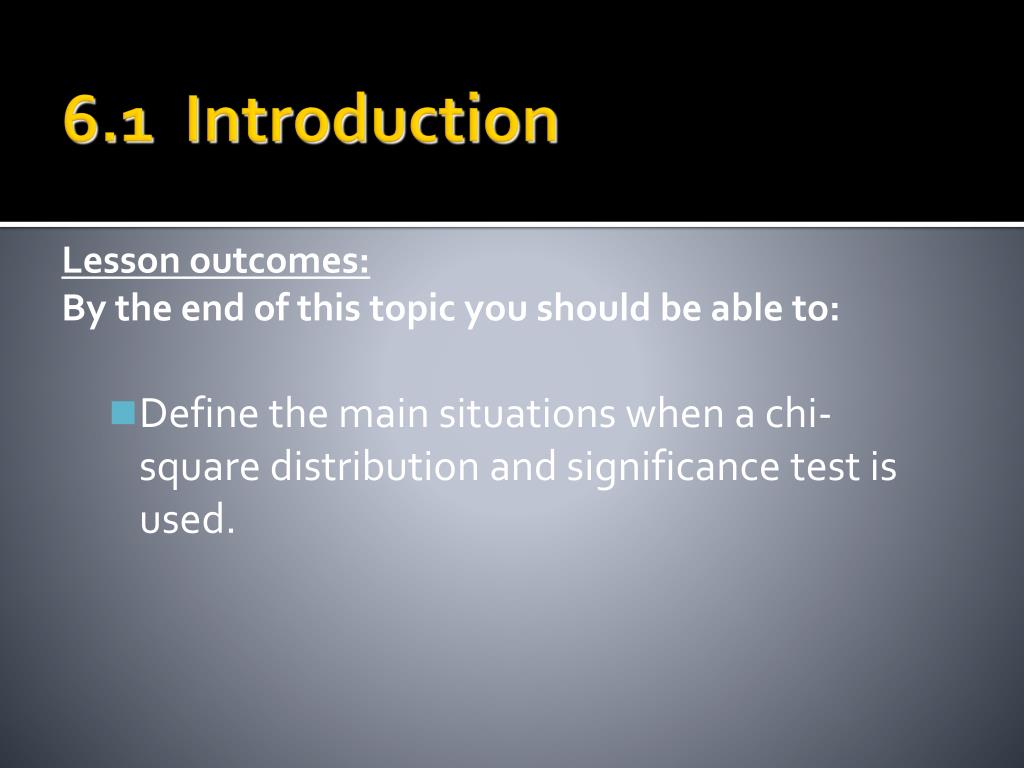 6.1 Introduction

Lesson outcomes:
By the end of this topic you should be able to:

Define the main situations when a chi-square distribution and significance test is used.